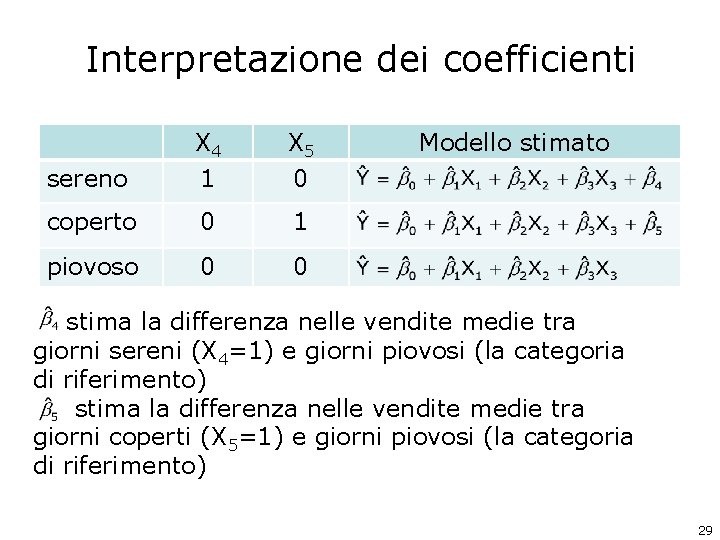 Interpretazione dei coefficienti

|  | $X_4$ | $X_5$ | Modello stimato |
|---|---|---|---|
| sereno | 1 | 0 | $\hat{Y} = \hat{\beta}_0 + \hat{\beta}_1 X_1 + \hat{\beta}_2 X_2 + \hat{\beta}_3 X_3 + \hat{\beta}_4$ |
| coperto | 0 | 1 | $\hat{Y} = \hat{\beta}_0 + \hat{\beta}_1 X_1 + \hat{\beta}_2 X_2 + \hat{\beta}_3 X_3 + \hat{\beta}_5$ |
| piovoso | 0 | 0 | $\hat{Y} = \hat{\beta}_0 + \hat{\beta}_1 X_1 + \hat{\beta}_2 X_2 + \hat{\beta}_3 X_3$ |

$\hat{\beta}_4$ stima la differenza nelle vendite medie tra giorni sereni ($X_4$=1) e giorni piovosi (la categoria di riferimento)
$\hat{\beta}_5$ stima la differenza nelle vendite medie tra giorni coperti ($X_5$=1) e giorni piovosi (la categoria di riferimento)

29